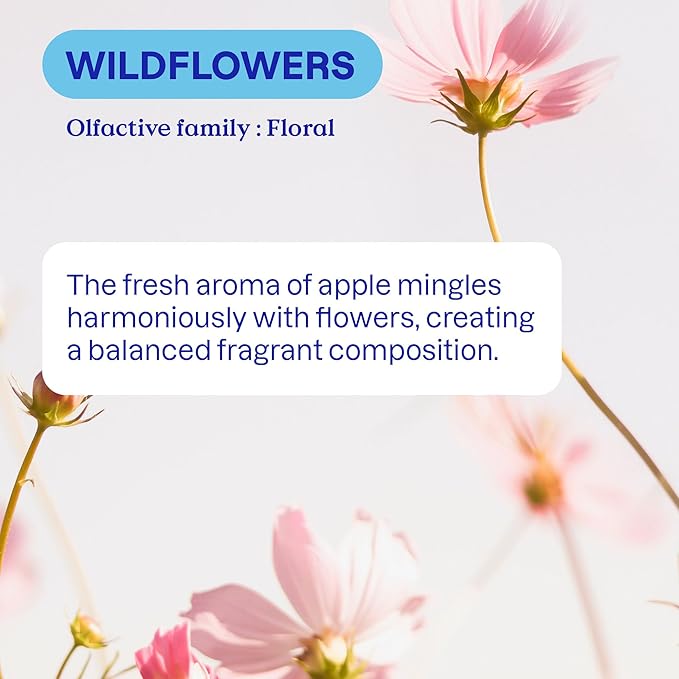 WILDFLOWERS

Olfactive family : Floral

The fresh aroma of apple mingles harmoniously with flowers, creating a balanced fragrant composition.